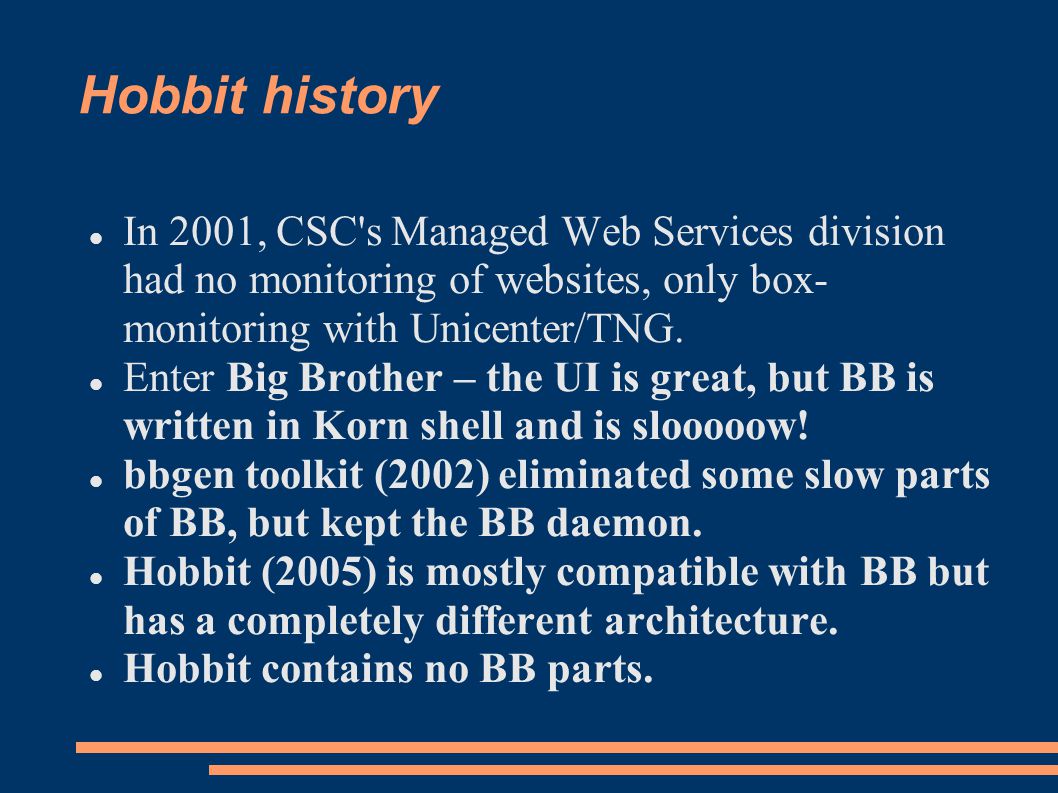 Hobbit history

- In 2001, CSC's Managed Web Services division had no monitoring of websites, only box-monitoring with Unicenter/TNG.
- Enter Big Brother – the UI is great, but BB is written in Korn shell and is slooooow!
- bbgen toolkit (2002) eliminated some slow parts of BB, but kept the BB daemon.
- Hobbit (2005) is mostly compatible with BB but has a completely different architecture.
- Hobbit contains no BB parts.